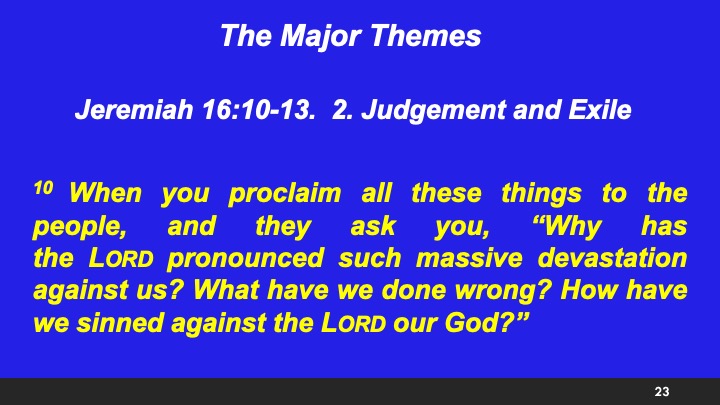 The Major Themes

Jeremiah 16:10-13. 2. Judgement and Exile

$^{10}$ When you proclaim all these things to the people, and they ask you, “Why has the LORD pronounced such massive devastation against us? What have we done wrong? How have we sinned against the LORD our God?”

23